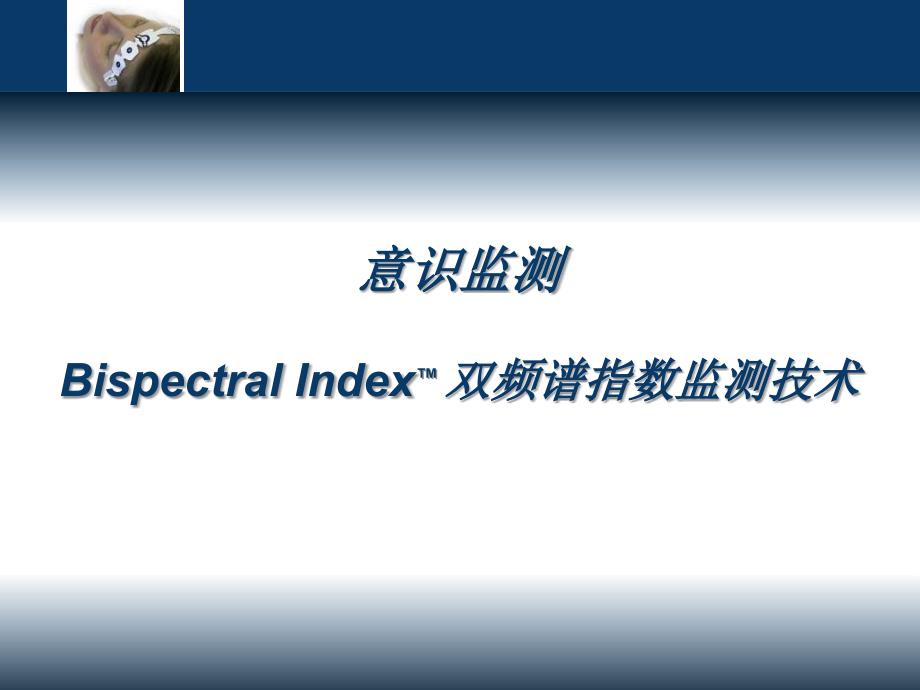 意识监测

Bispectral Index™ 双频谱指数监测技术